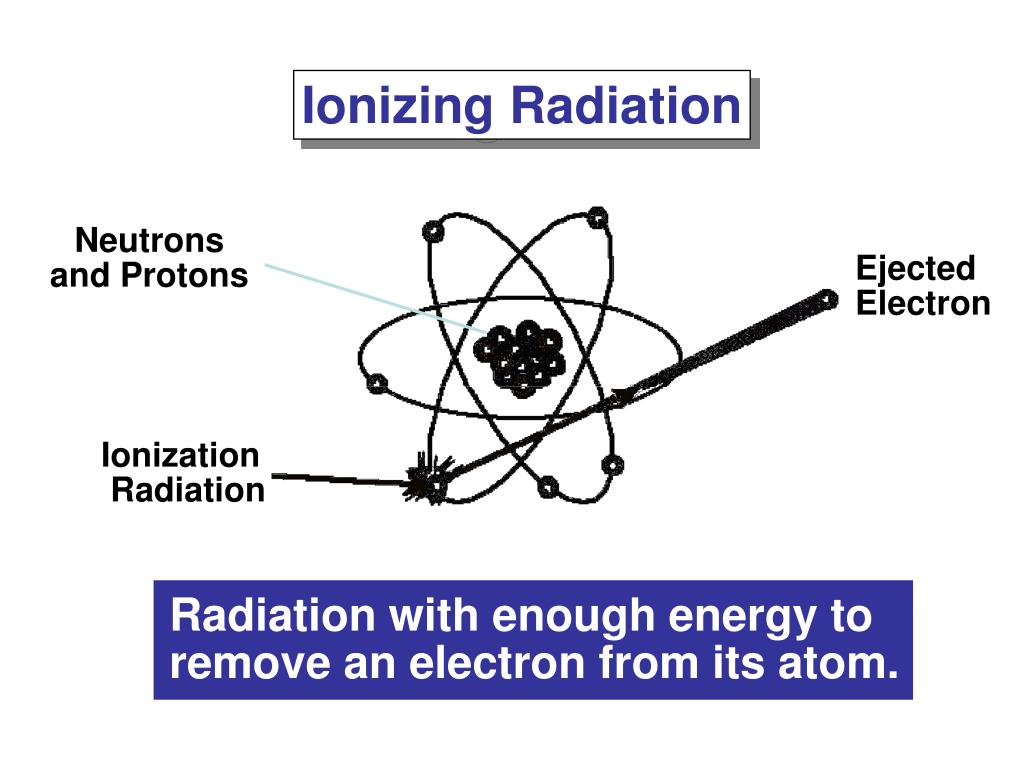 Ionizing Radiation

Neutrons and Protons

Ejected Electron

Ionization Radiation

Radiation with enough energy to remove an electron from its atom.